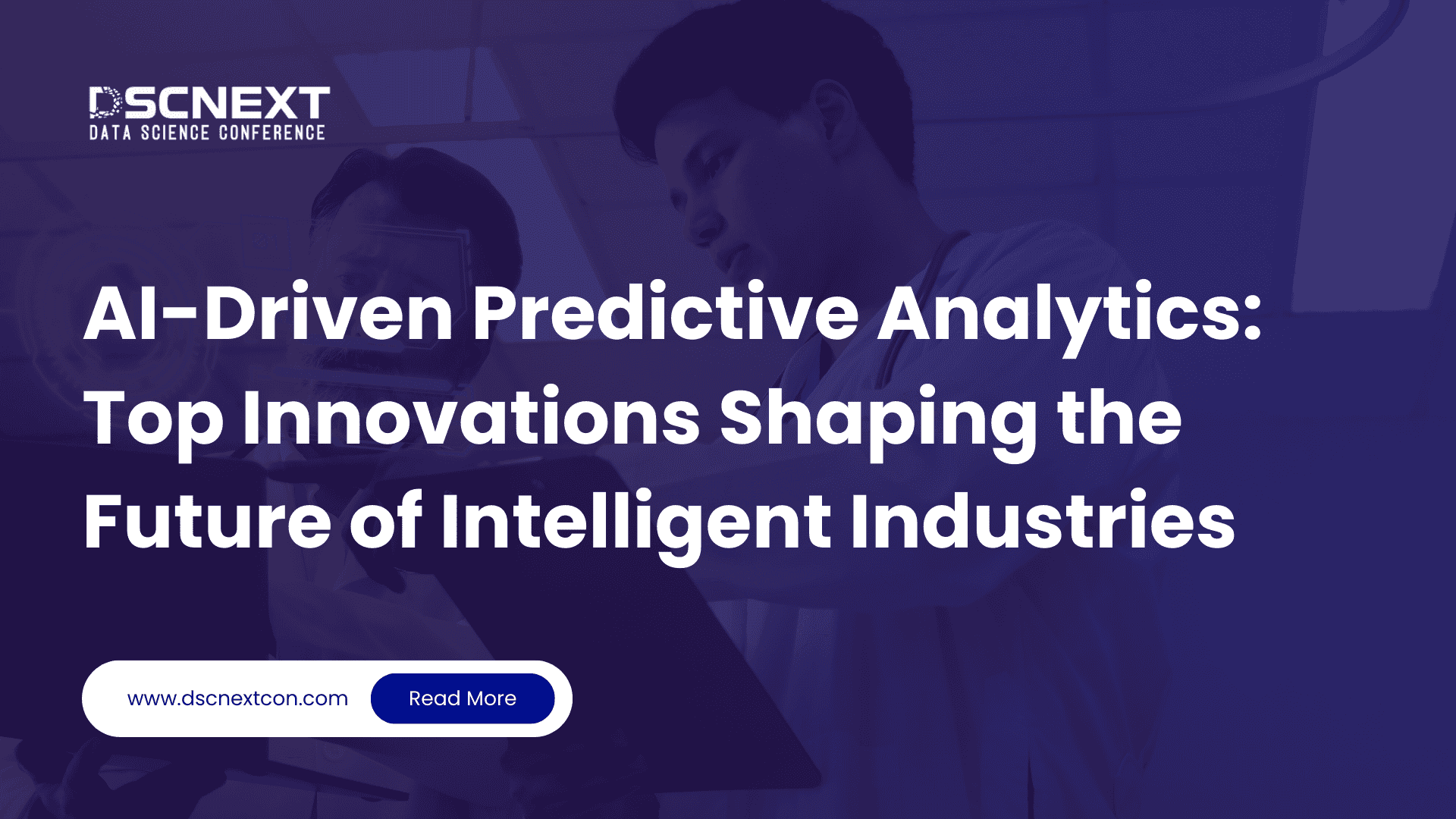 DSCNEXT
DATA SCIENCE CONFERENCE

AI-Driven Predictive Analytics: Top Innovations Shaping the Future of Intelligent Industries

www.dscnextcon.com
Read More